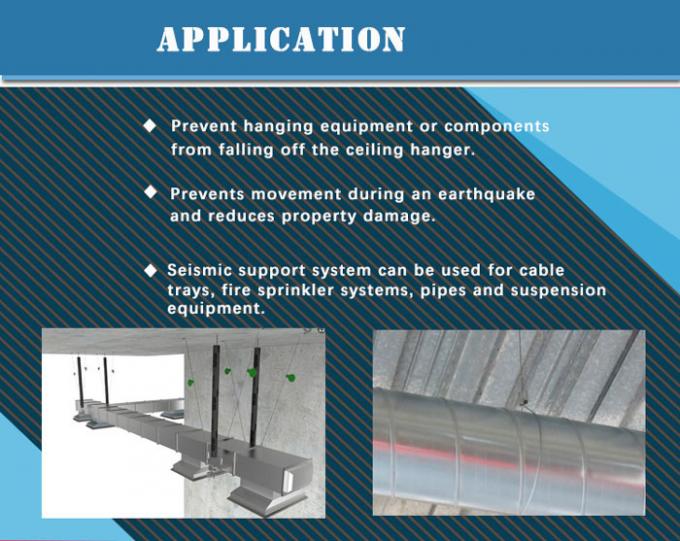 APPLICATION

◆ Prevent hanging equipment or components from falling off the ceiling hanger.

◆ Prevents movement during an earthquake and reduces property damage.

◆ Seismic support system can be used for cable trays, fire sprinkler systems, pipes and suspension equipment.